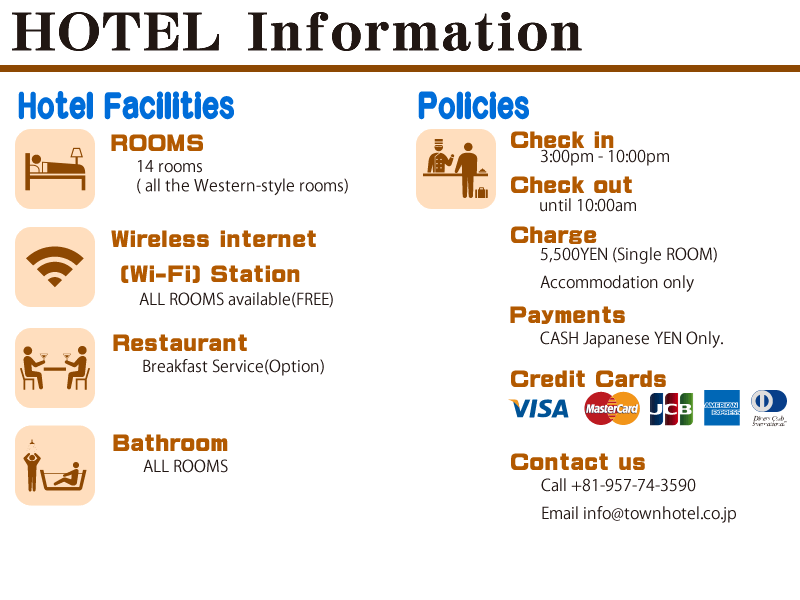 HOTEL Information

Hotel Facilities

ROOMS
14 rooms
( all the Western-style rooms)

Wireless internet
(Wi-Fi) Station
ALL ROOMS available(FREE)

Restaurant
Breakfast Service(Option)

Bathroom
ALL ROOMS

Policies

Check in
3:00pm - 10:00pm

Check out
until 10:00am

Charge
5,500YEN (Single ROOM)
Accommodation only

Payments
CASH Japanese YEN Only.

Credit Cards
VISA MasterCard JCB AMERICAN EXPRESS Diners Club International

Contact us
Call +81-957-74-3590
Email info@townhotel.co.jp